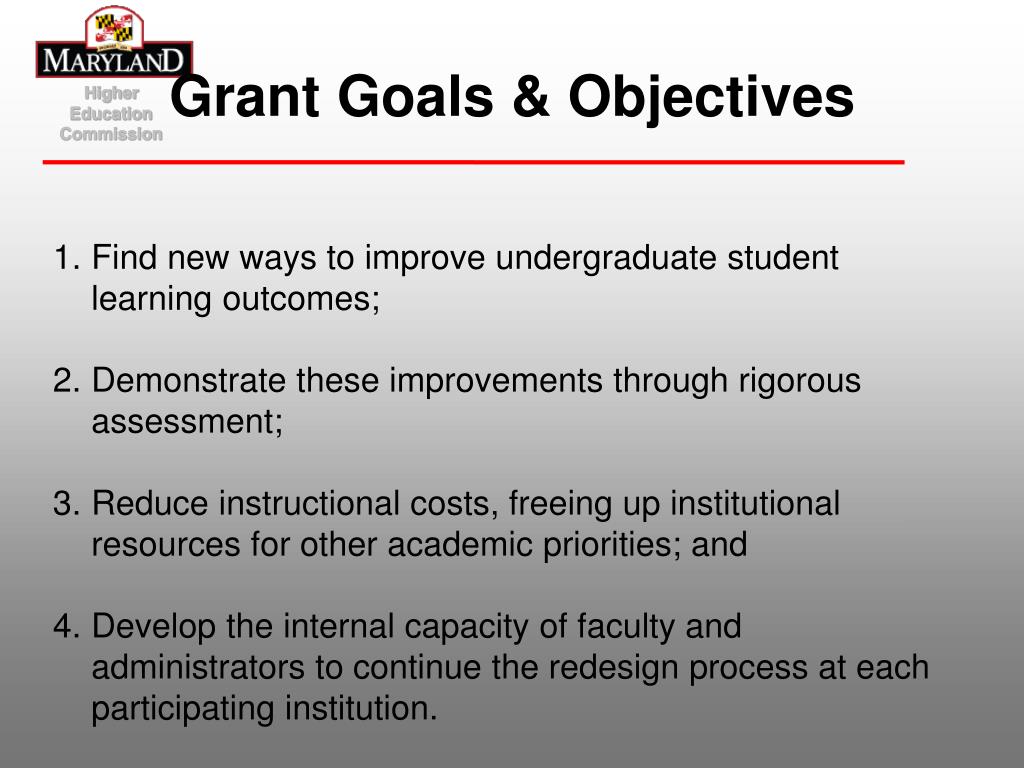 MARYLAND
Higher Education Commission

Grant Goals & Objectives

1. Find new ways to improve undergraduate student learning outcomes;

2. Demonstrate these improvements through rigorous assessment;

3. Reduce instructional costs, freeing up institutional resources for other academic priorities; and

4. Develop the internal capacity of faculty and administrators to continue the redesign process at each participating institution.